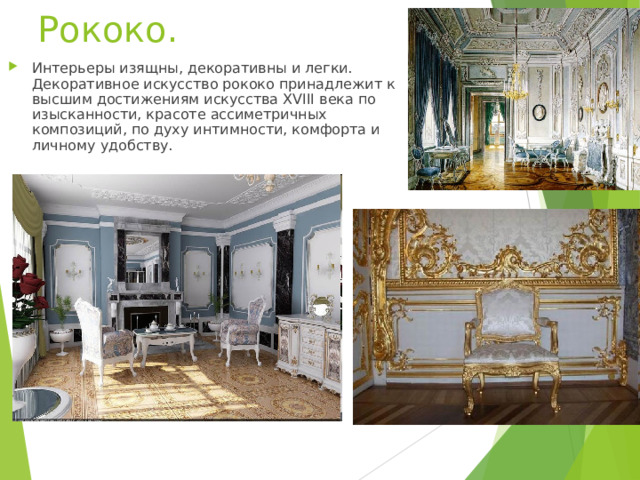 Рококо.

Интерьеры изящны, декоративны и легки. Декоративное искусство рококо принадлежит к высшим достижениям искусства XVIII века по изысканности, красоте ассиметричных композиций, по духу интимности, комфорта и личному удобству.